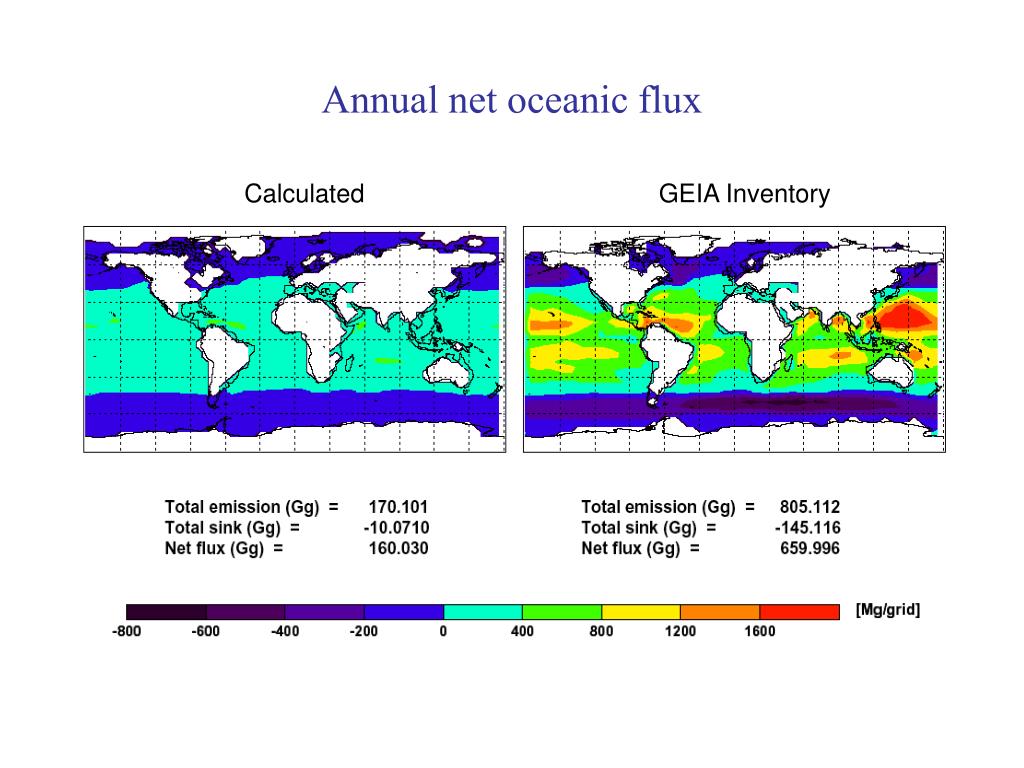 Annual net oceanic flux

Calculated

GEIA Inventory

Total emission (Gg) = 170.101
Total sink (Gg) = -10.0710
Net flux (Gg) = 160.030

Total emission (Gg) = 805.112
Total sink (Gg) = -145.116
Net flux (Gg) = 659.996

[Mg/grid]

-800 -600 -400 -200 0 400 800 1200 1600